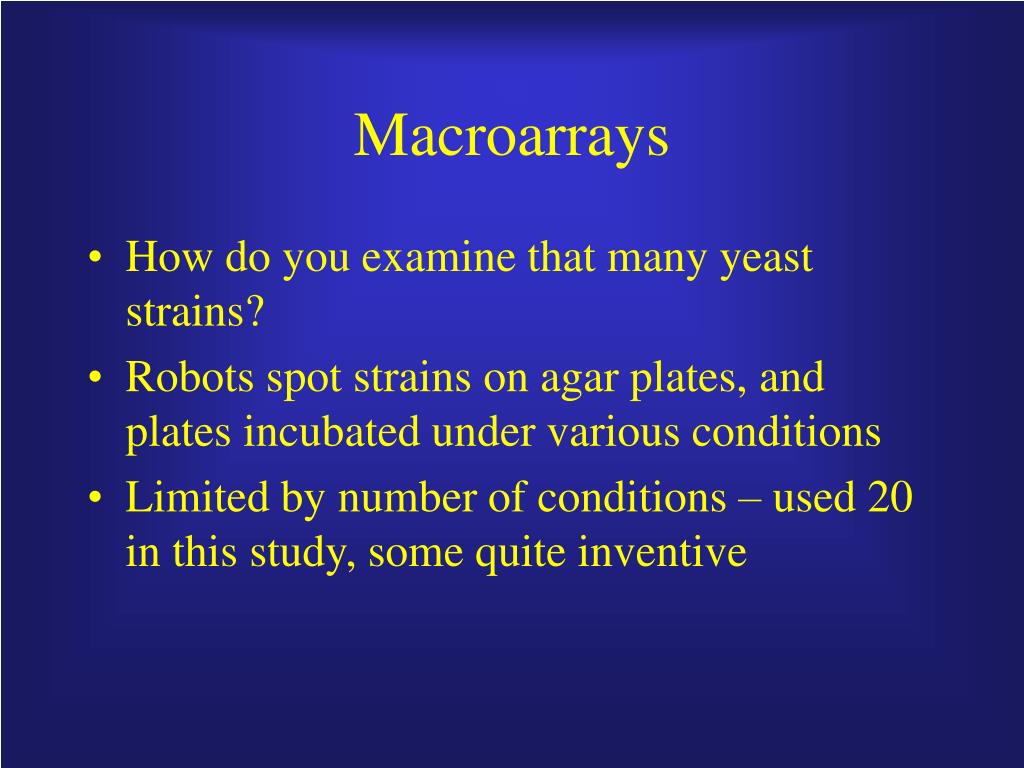 Macroarrays

• How do you examine that many yeast strains?
• Robots spot strains on agar plates, and plates incubated under various conditions
• Limited by number of conditions – used 20 in this study, some quite inventive